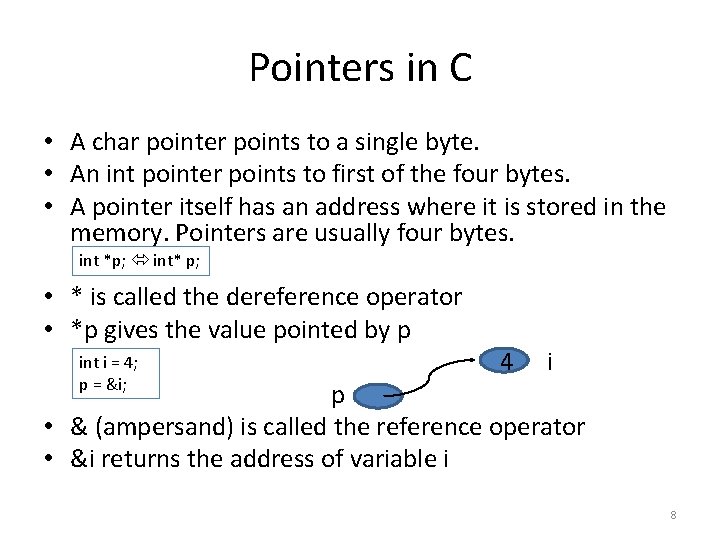 Pointers in C

• A char pointer points to a single byte.
• An int pointer points to first of the four bytes.
• A pointer itself has an address where it is stored in the memory. Pointers are usually four bytes.

int *p; ⇔ int* p;

• * is called the dereference operator
• *p gives the value pointed by p

int i = 4;
p = &i;

4 i
p

• & (ampersand) is called the reference operator
• &i returns the address of variable i

8